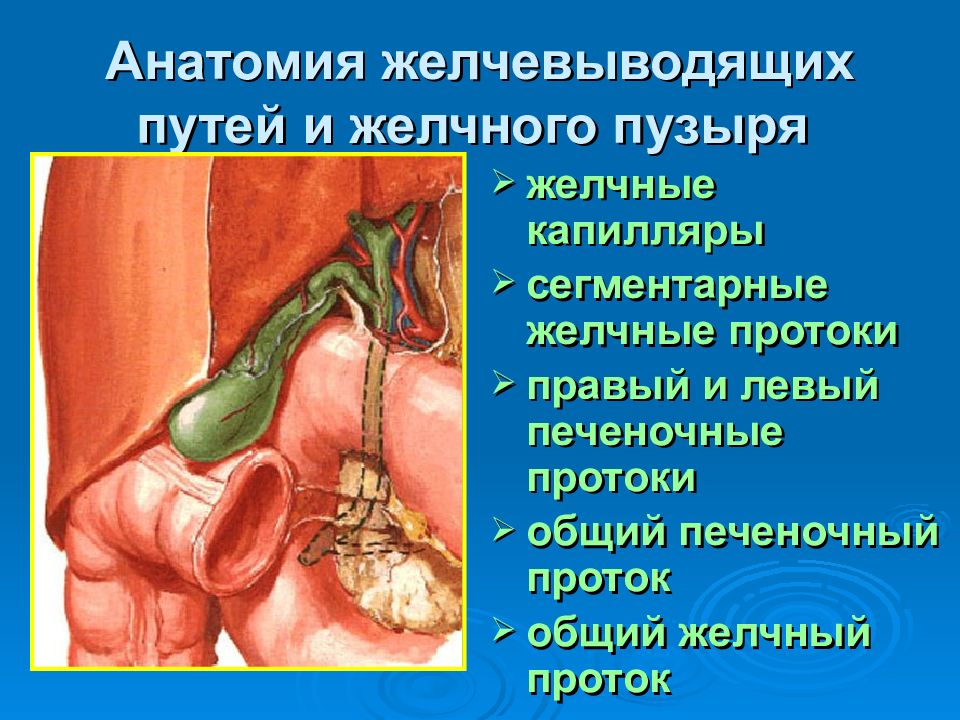 Анатомия желчевыводящих путей и желчного пузыря

➢ желчные капилляры
➢ сегментарные желчные протоки
➢ правый и левый печеночные протоки
➢ общий печеночный проток
➢ общий желчный проток